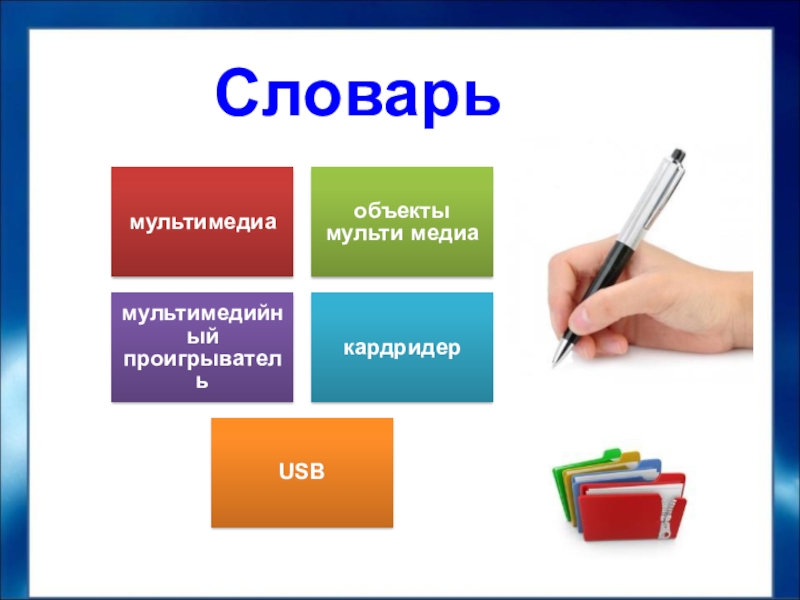 Словарь

мультимедиа

объекты мульти медиа

мультимедийный проигрыватель

кардридер

USB